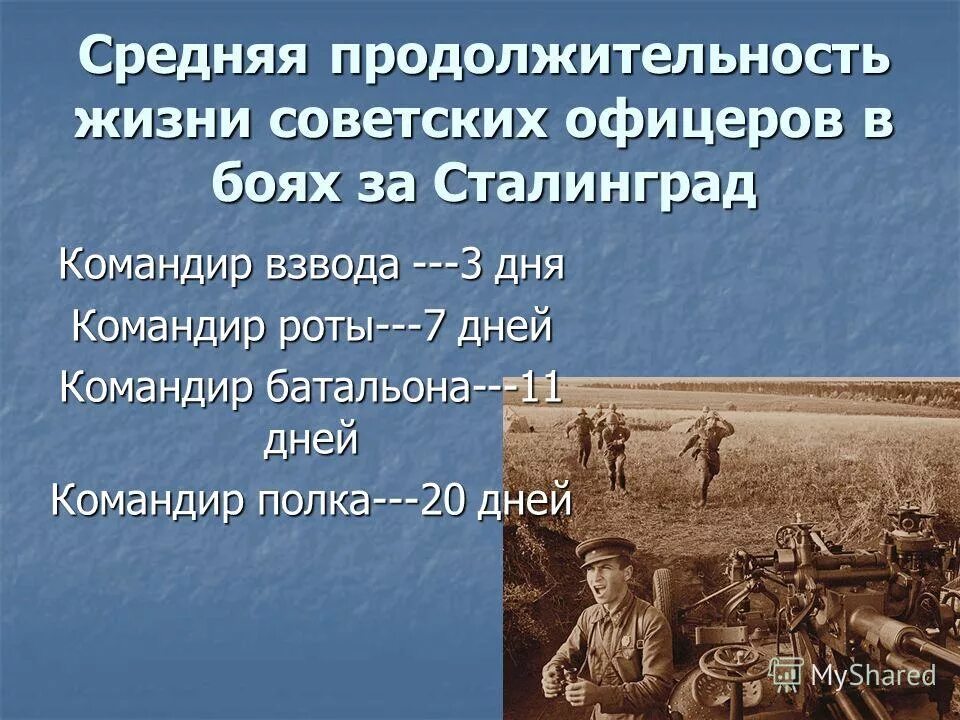 Средняя продолжительность жизни советских офицеров в боях за Сталинград

Командир взвода ---3 дня

Командир роты---7 дней

Командир батальона---11 дней

Командир полка---20 дней

MyShared